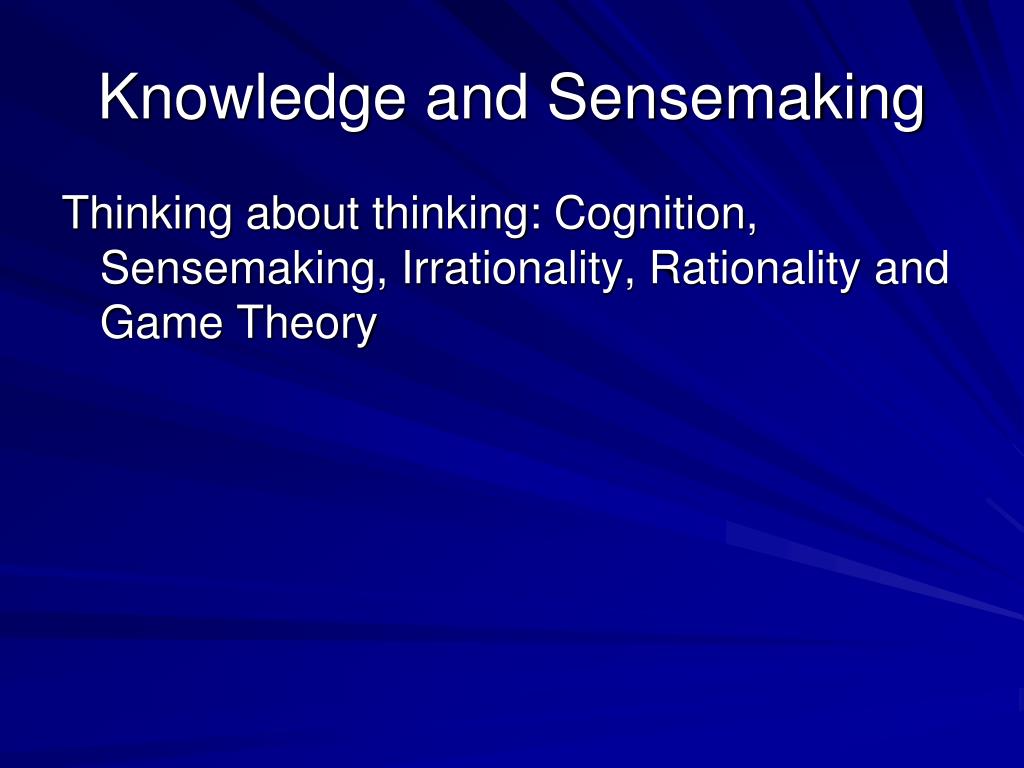 Knowledge and Sensemaking

Thinking about thinking: Cognition, Sensemaking, Irrationality, Rationality and Game Theory